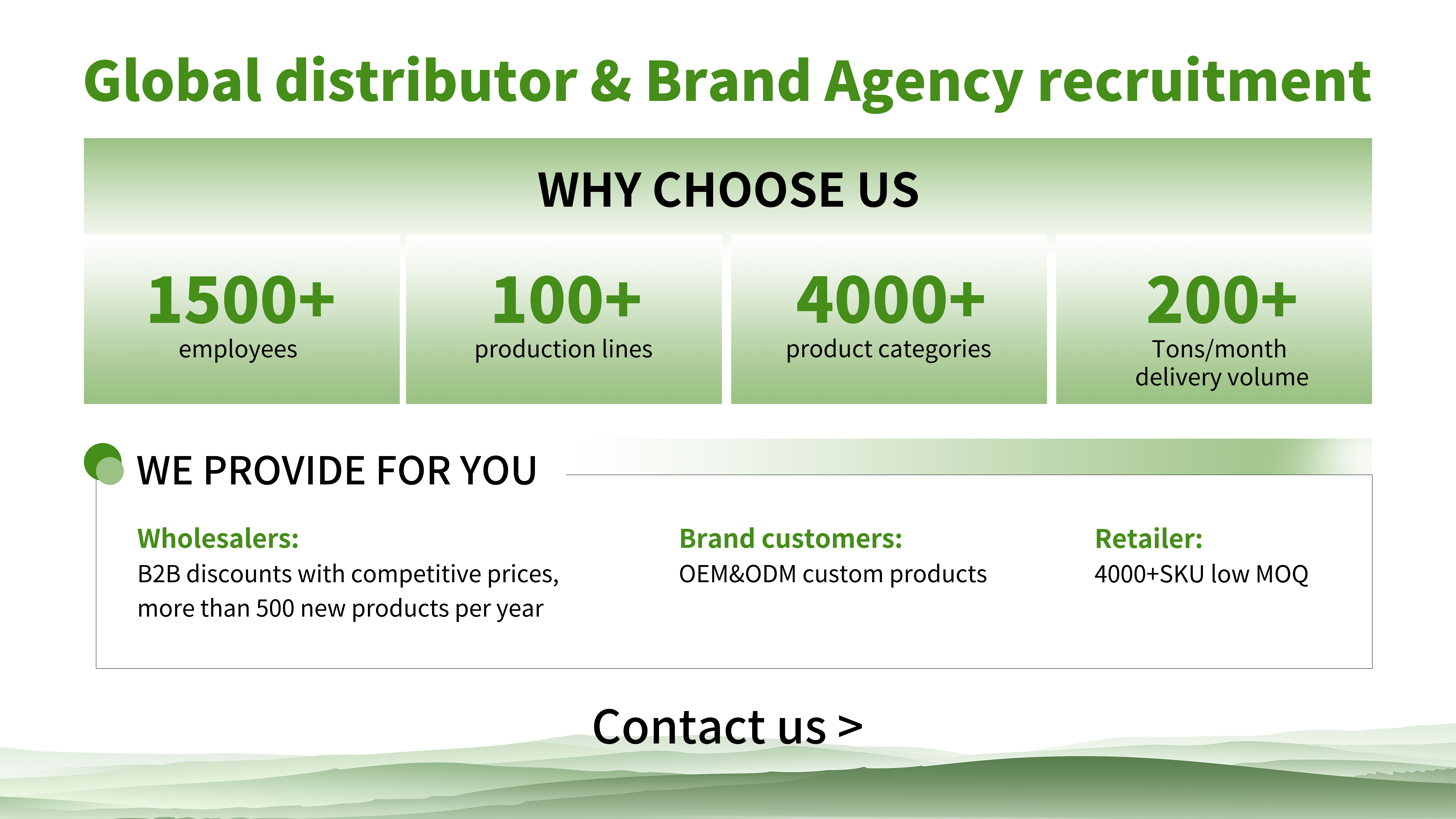 Global distributor & Brand Agency recruitment

WHY CHOOSE US

1500+
employees

100+
production lines

4000+
product categories

200+
Tons/month delivery volume

WE PROVIDE FOR YOU

Wholesalers:
B2B discounts with competitive prices, more than 500 new products per year

Brand customers:
OEM&ODM custom products

Retailer:
4000+SKU low MOQ

Contact us >